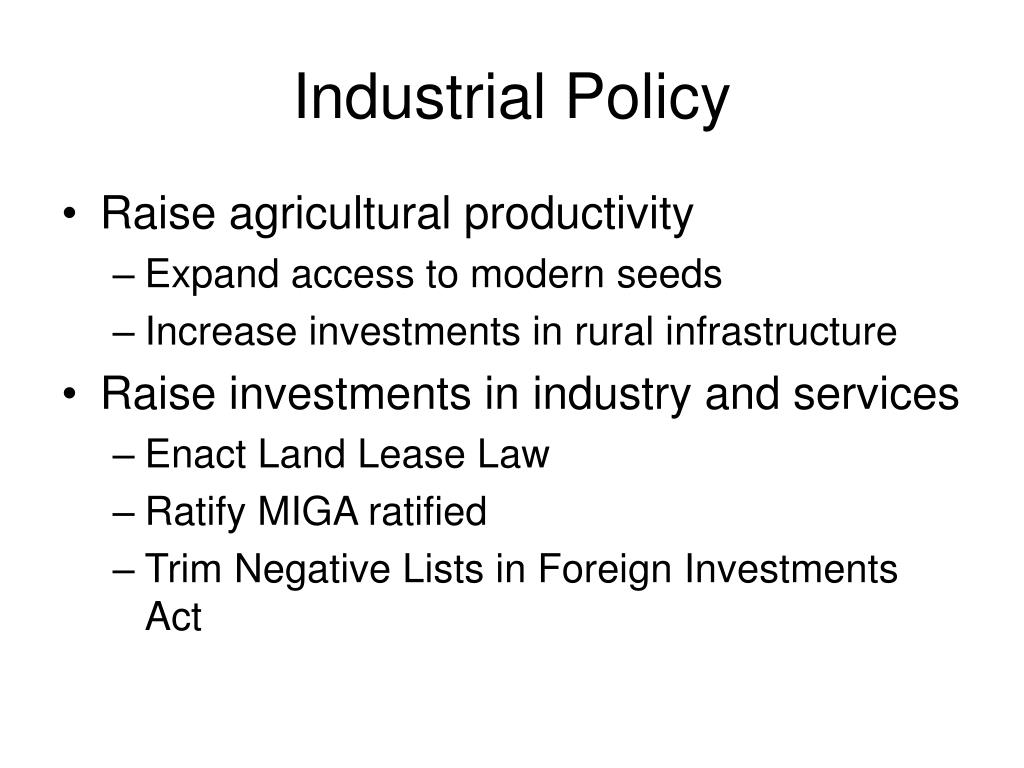 Industrial Policy

• Raise agricultural productivity
– Expand access to modern seeds
– Increase investments in rural infrastructure
• Raise investments in industry and services
– Enact Land Lease Law
– Ratify MIGA ratified
– Trim Negative Lists in Foreign Investments Act